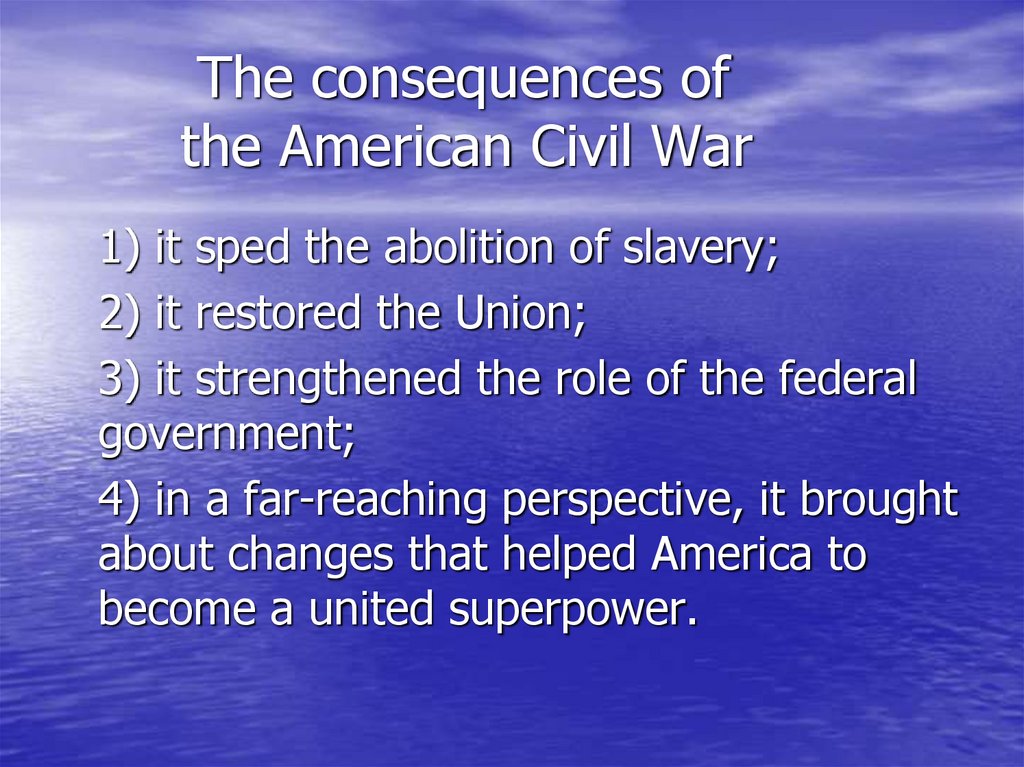 The consequences of the American Civil War

1) it sped the abolition of slavery;

2) it restored the Union;

3) it strengthened the role of the federal government;

4) in a far-reaching perspective, it brought about changes that helped America to become a united superpower.